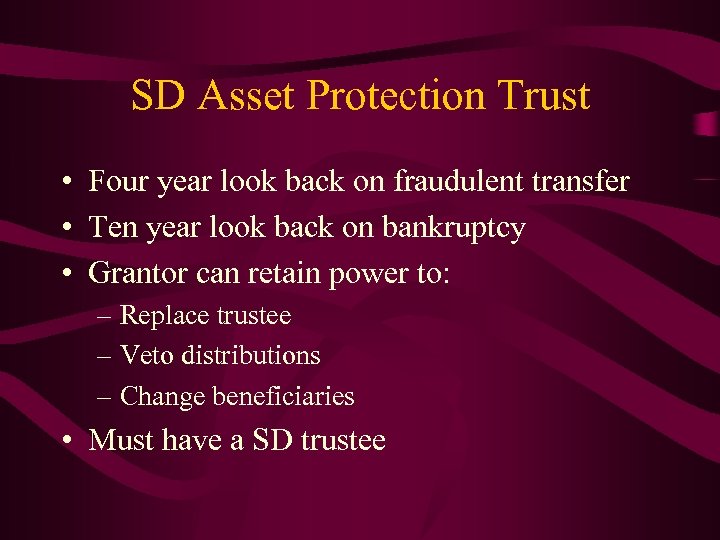 SD Asset Protection Trust

• Four year look back on fraudulent transfer
• Ten year look back on bankruptcy
• Grantor can retain power to:
– Replace trustee
– Veto distributions
– Change beneficiaries
• Must have a SD trustee